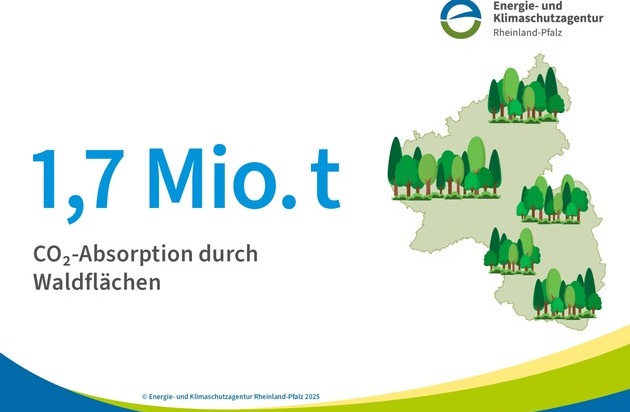 Energie- und Klimaschutzagentur Rheinland-Pfalz

1,7 Mio. t

$CO_2$-Absorption durch Waldflächen

© Energie- und Klimaschutzagentur Rheinland-Pfalz 2025